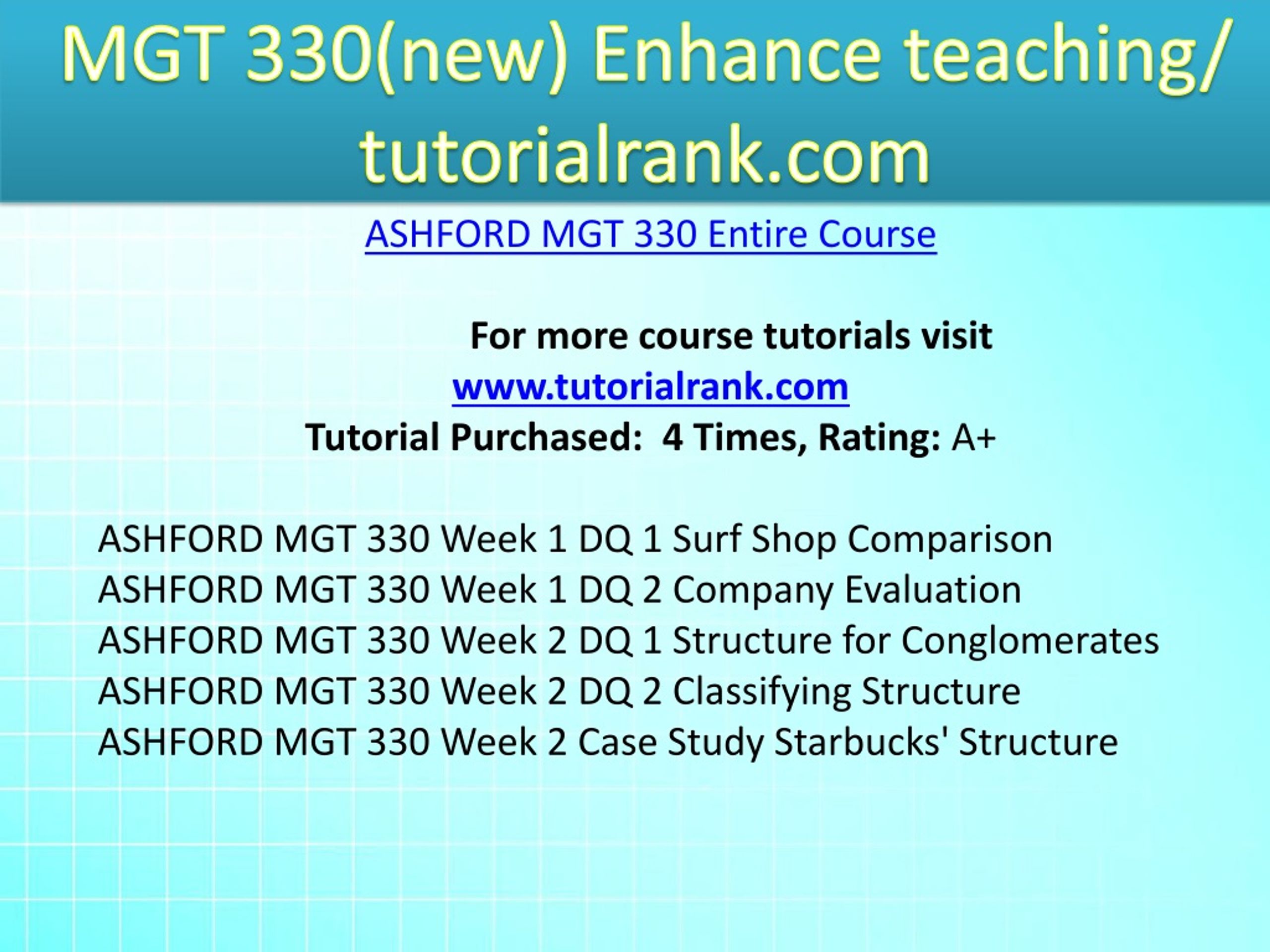 MGT 330(new) Enhance teaching/ tutorialrank.com

ASHFORD MGT 330 Entire Course

For more course tutorials visit
www.tutorialrank.com
Tutorial Purchased: 4 Times, Rating: A+

ASHFORD MGT 330 Week 1 DQ 1 Surf Shop Comparison
ASHFORD MGT 330 Week 1 DQ 2 Company Evaluation
ASHFORD MGT 330 Week 2 DQ 1 Structure for Conglomerates
ASHFORD MGT 330 Week 2 DQ 2 Classifying Structure
ASHFORD MGT 330 Week 2 Case Study Starbucks' Structure